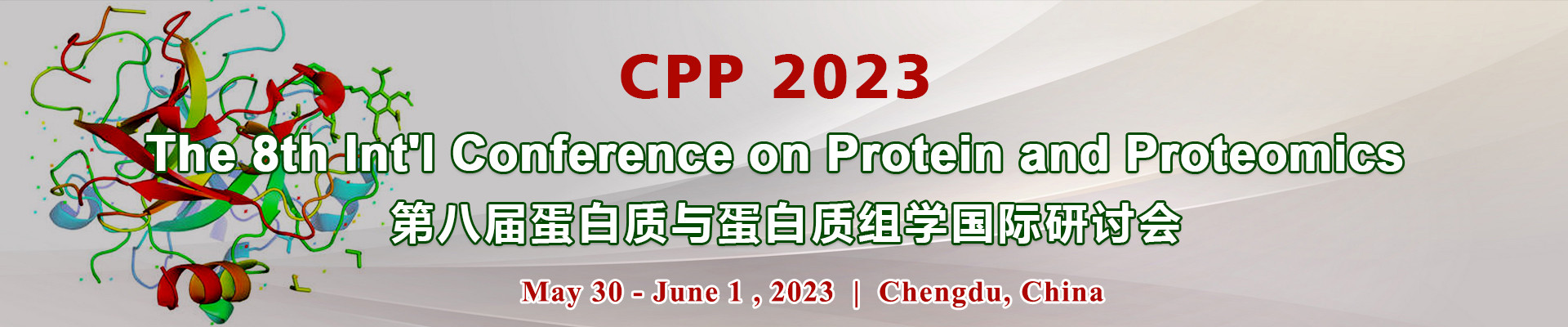 CPP 2023

The 8th Int'l Conference on Protein and Proteomics

第八届蛋白质与蛋白质组学国际研讨会

May 30 - June 1 , 2023 | Chengdu, China